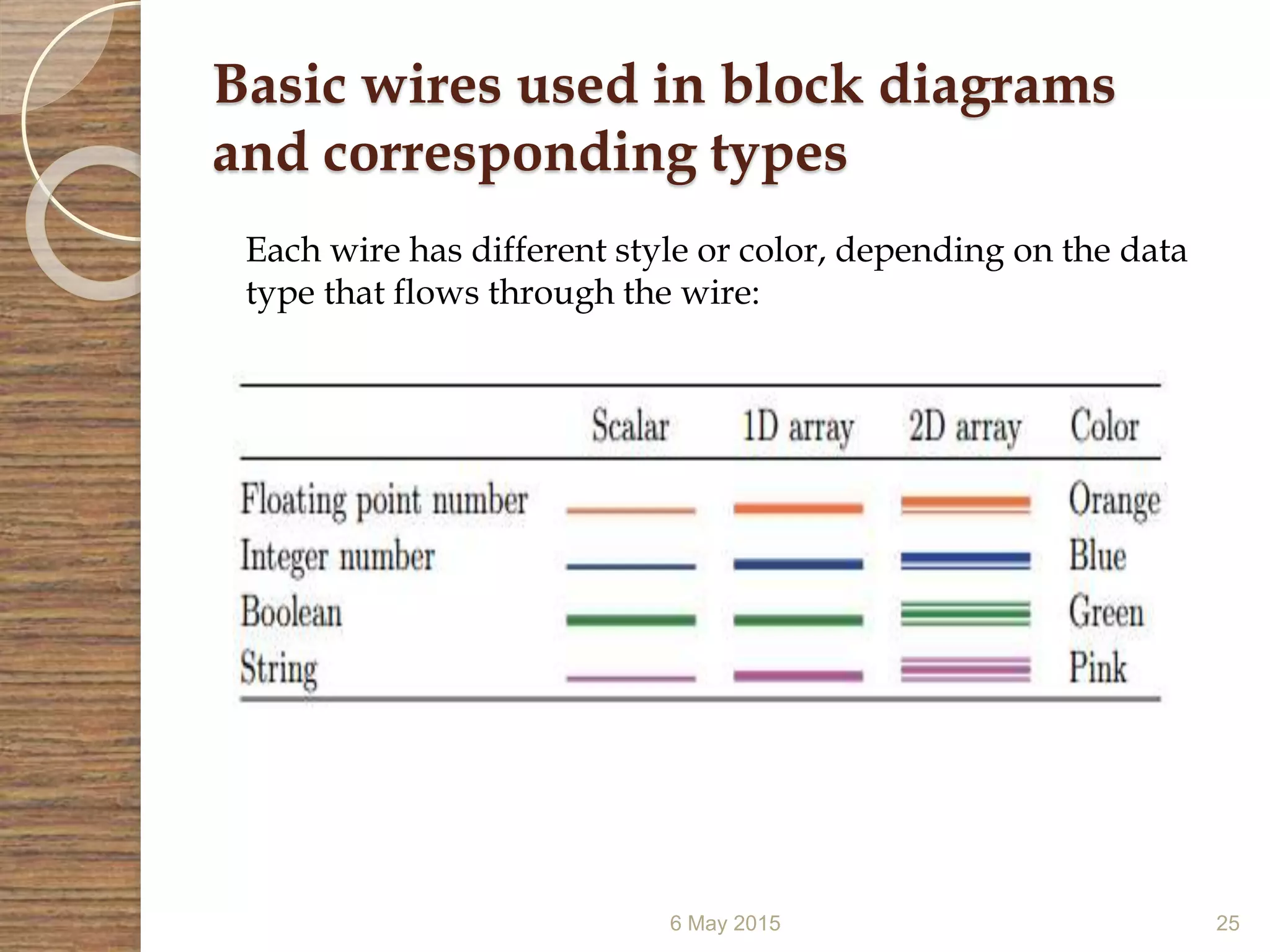 Basic wires used in block diagrams and corresponding types

Each wire has different style or color, depending on the data type that flows through the wire:

| | Scalar | 1D array | 2D array | Color |
|---|---|---|---|---|
| Floating point number | | | | Orange |
| Integer number | | | | Blue |
| Boolean | | | | Green |
| String | | | | Pink |

6 May 2015

25